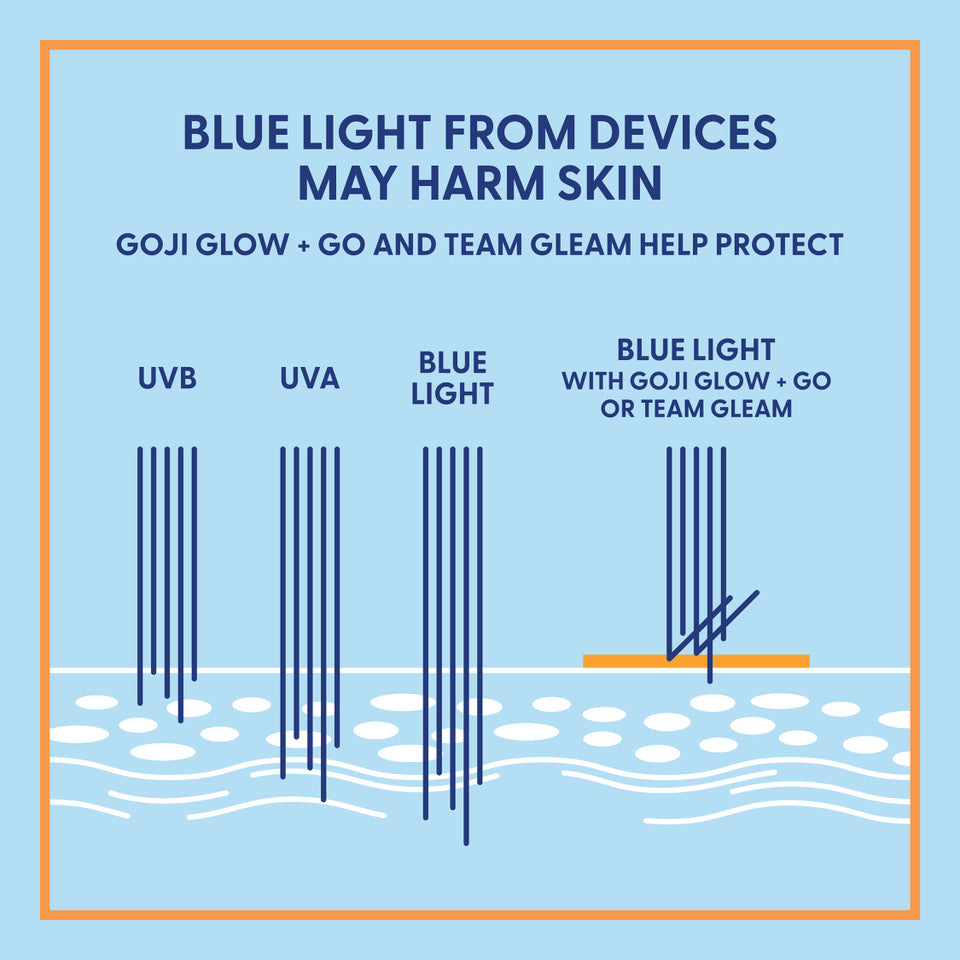 BLUE LIGHT FROM DEVICES MAY HARM SKIN

GOJI GLOW + GO AND TEAM GLEAM HELP PROTECT

UVB

UVA

BLUE LIGHT

BLUE LIGHT
WITH GOJI GLOW + GO OR TEAM GLEAM